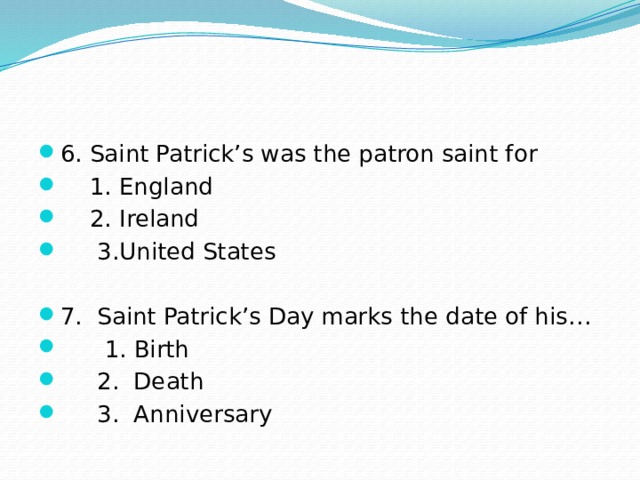 6. Saint Patrick’s was the patron saint for
1. England
2. Ireland
3.United States

7. Saint Patrick’s Day marks the date of his…
1. Birth
2. Death
3. Anniversary